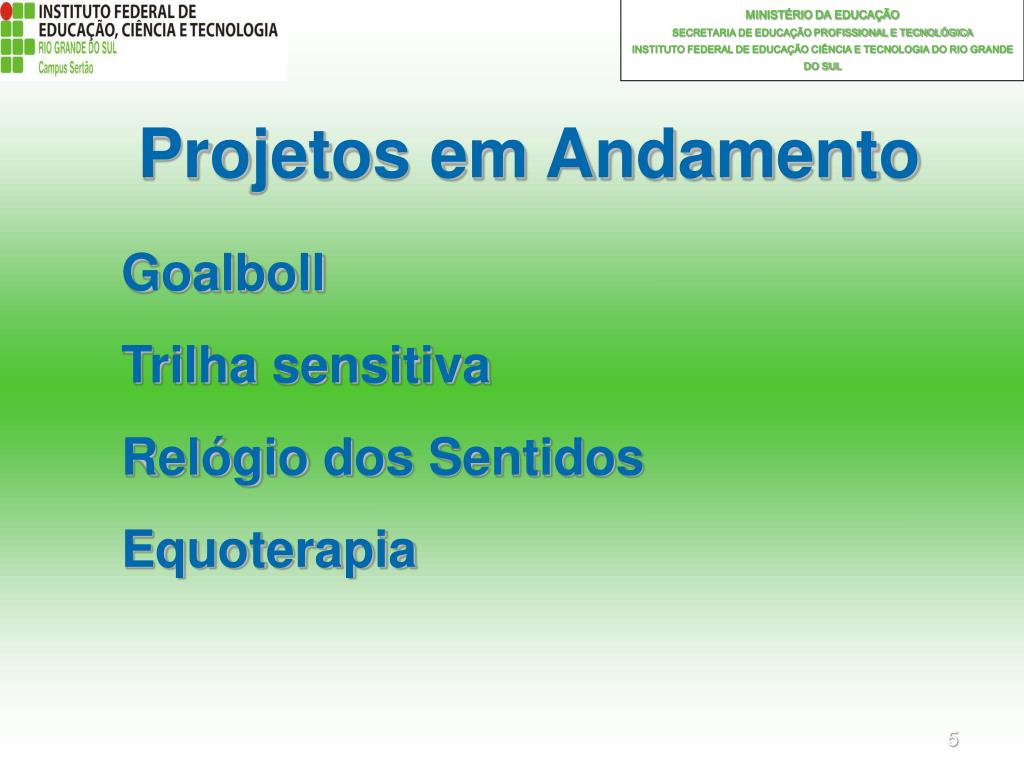 INSTITUTO FEDERAL DE EDUCAÇÃO, CIÊNCIA E TECNOLOGIA
RIO GRANDE DO SUL
Campus Sertão

MINISTÉRIO DA EDUCAÇÃO
SECRETARIA DE EDUCAÇÃO PROFISSIONAL E TECNOLÓGICA
INSTITUTO FEDERAL DE EDUCAÇÃO CIÊNCIA E TECNOLOGIA DO RIO GRANDE DO SUL

Projetos em Andamento

Goalboll

Trilha sensitiva

Relógio dos Sentidos

Equoterapia

5